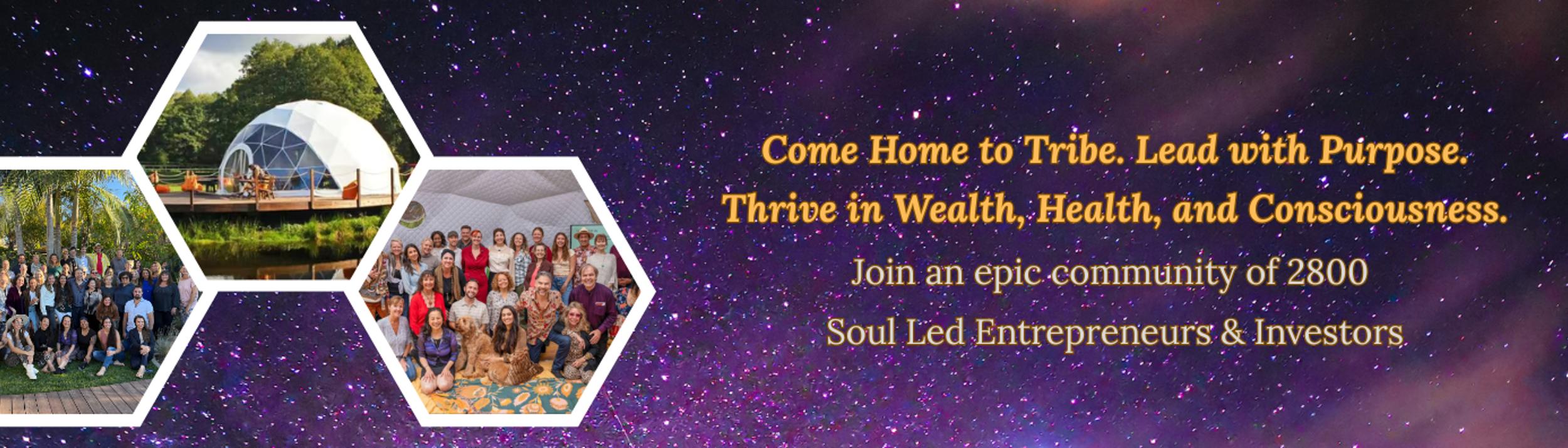 Come Home to Tribe. Lead with Purpose.
Thrive in Wealth, Health, and Consciousness.

Join an epic community of 2800
Soul Led Entrepreneurs & Investors